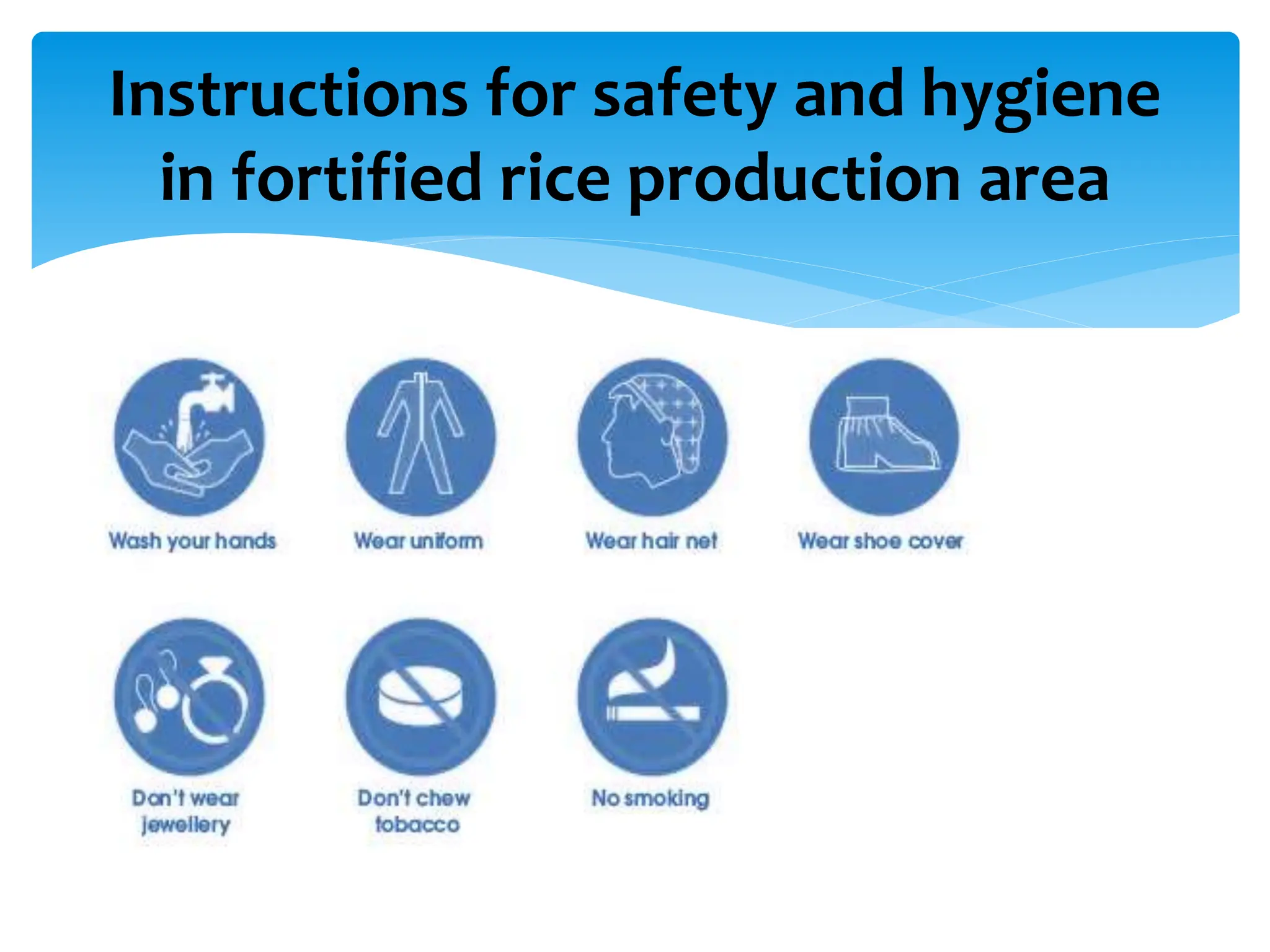 Instructions for safety and hygiene in fortified rice production area

Wash your hands

Wear uniform

Wear hair net

Wear shoe cover

Don't wear jewellery

Don't chew tobacco

No smoking